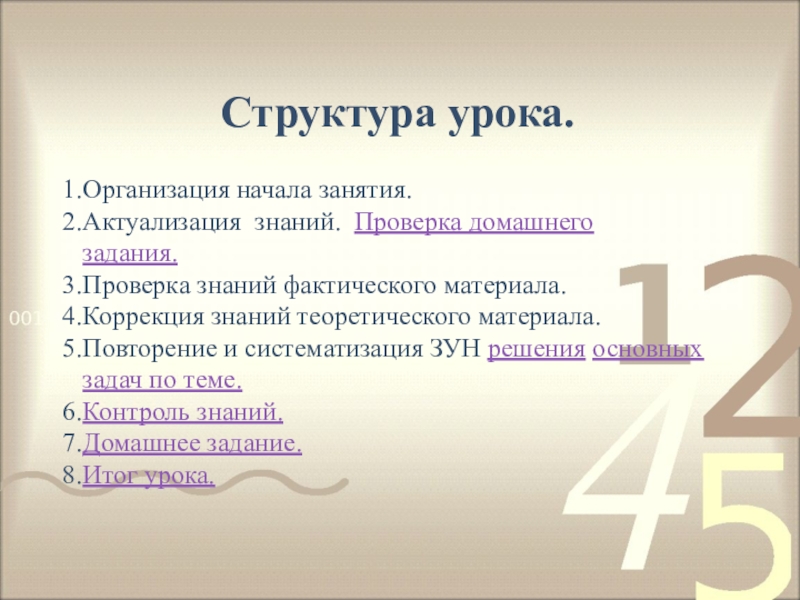 Структура урока.

1.Организация начала занятия.
2.Актуализация знаний. Проверка домашнего задания.
3.Проверка знаний фактического материала.
4.Коррекция знаний теоретического материала.
5.Повторение и систематизация ЗУН решения основных задач по теме.
6.Контроль знаний.
7.Домашнее задание.
8.Итог урока.

001

12
45